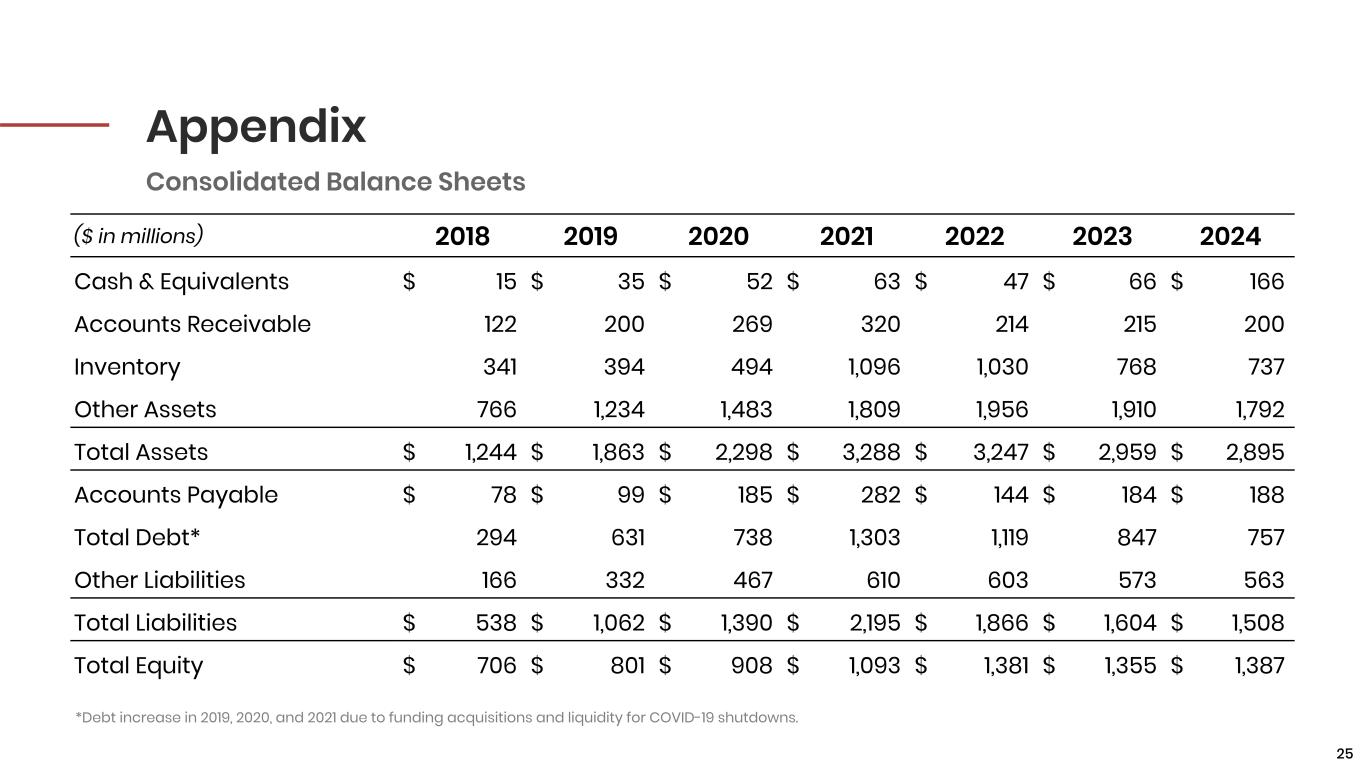 Appendix

Consolidated Balance Sheets

| (\$ in millions) | 2018 | 2019 | 2020 | 2021 | 2022 | 2023 | 2024 |
|---|---|---|---|---|---|---|---|
| Cash & Equivalents | \$ 15 | \$ 35 | \$ 52 | \$ 63 | \$ 47 | \$ 66 | \$ 166 |
| Accounts Receivable | 122 | 200 | 269 | 320 | 214 | 215 | 200 |
| Inventory | 341 | 394 | 494 | 1,096 | 1,030 | 768 | 737 |
| Other Assets | 766 | 1,234 | 1,483 | 1,809 | 1,956 | 1,910 | 1,792 |
| Total Assets | \$ 1,244 | \$ 1,863 | \$ 2,298 | \$ 3,288 | \$ 3,247 | \$ 2,959 | \$ 2,895 |
| Accounts Payable | \$ 78 | \$ 99 | \$ 185 | \$ 282 | \$ 144 | \$ 184 | \$ 188 |
| Total Debt* | 294 | 631 | 738 | 1,303 | 1,119 | 847 | 757 |
| Other Liabilities | 166 | 332 | 467 | 610 | 603 | 573 | 563 |
| Total Liabilities | \$ 538 | \$ 1,062 | \$ 1,390 | \$ 2,195 | \$ 1,866 | \$ 1,604 | \$ 1,508 |
| Total Equity | \$ 706 | \$ 801 | \$ 908 | \$ 1,093 | \$ 1,381 | \$ 1,355 | \$ 1,387 |

*Debt increase in 2019, 2020, and 2021 due to funding acquisitions and liquidity for COVID-19 shutdowns.

25